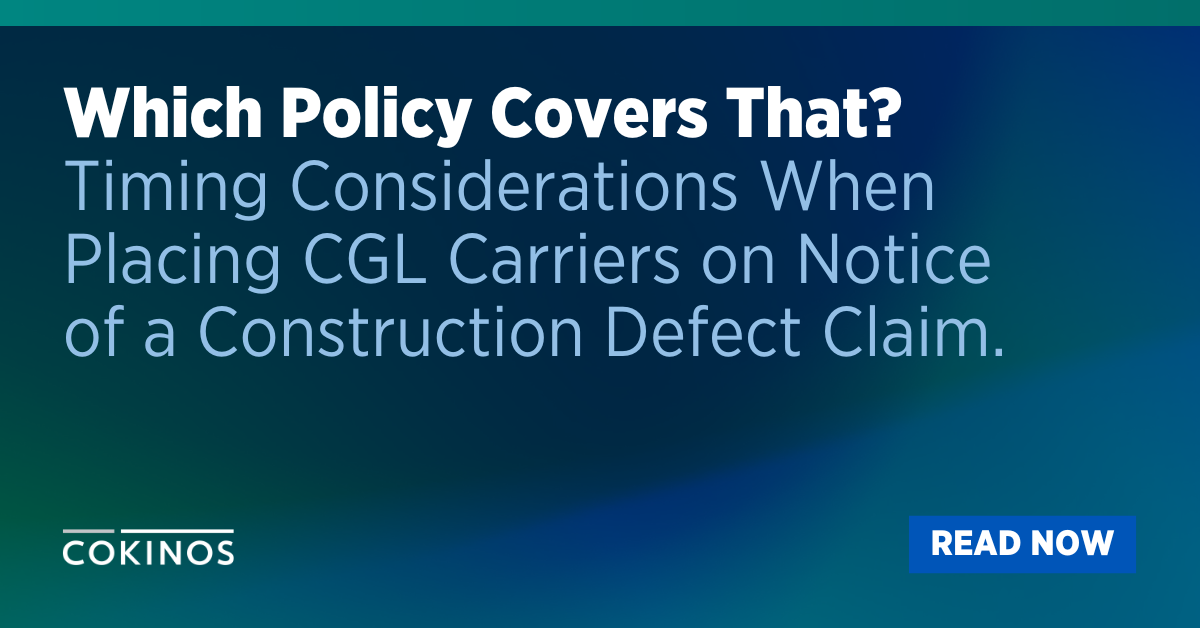 Which Policy Covers That?
Timing Considerations When Placing CGL Carriers on Notice of a Construction Defect Claim.

COKINOS

READ NOW